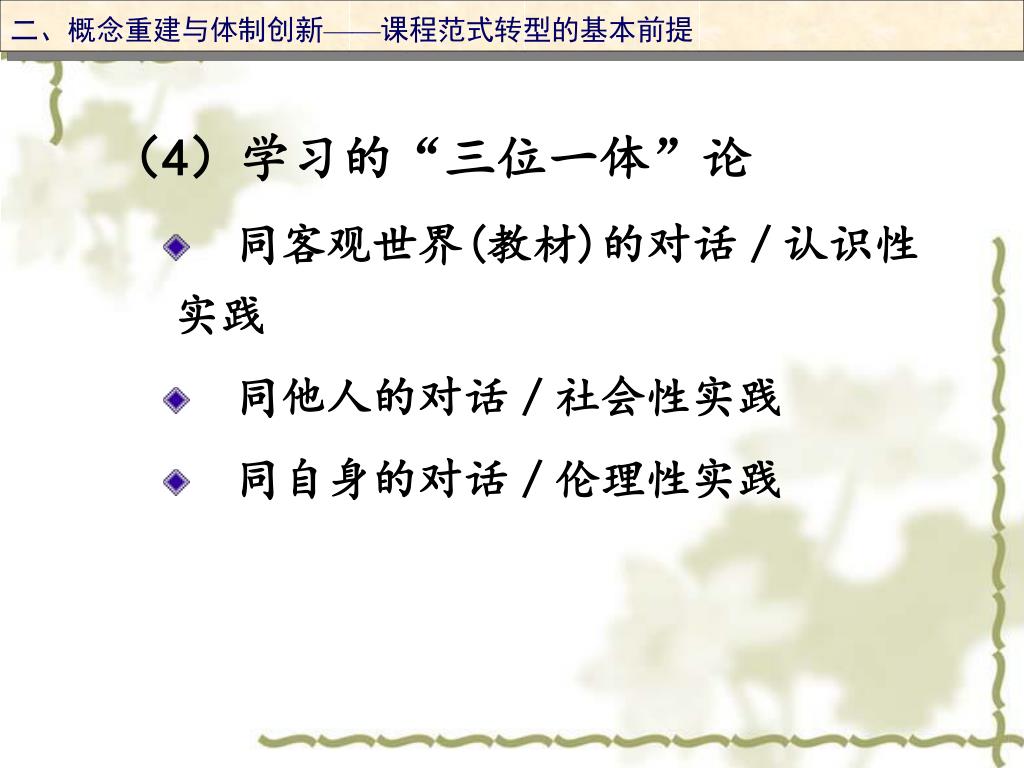 二、概念重建与体制创新——课程范式转型的基本前提

（4）学习的“三位一体”论

同客观世界(教材)的对话／认识性实践

同他人的对话／社会性实践

同自身的对话／伦理性实践